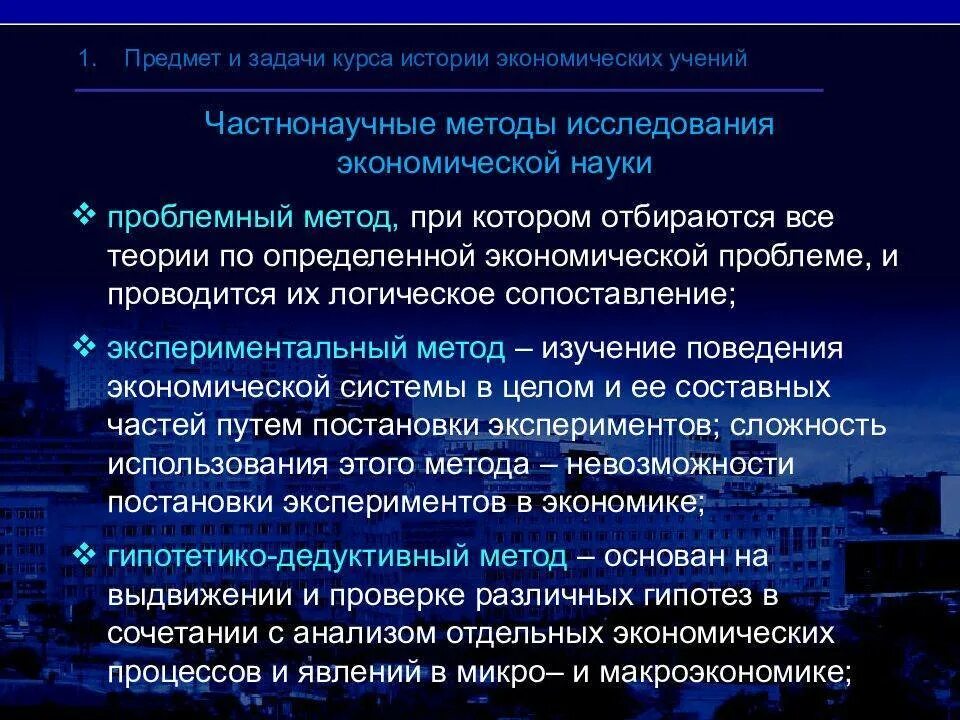 1. Предмет и задачи курса истории экономических учений

Частнонаучные методы исследования экономической науки

❖ проблемный метод, при котором отбираются все теории по определенной экономической проблеме, и проводится их логическое сопоставление;

❖ экспериментальный метод – изучение поведения экономической системы в целом и ее составных частей путем постановки экспериментов; сложность использования этого метода – невозможности постановки экспериментов в экономике;

❖ гипотетико-дедуктивный метод – основан на выдвижении и проверке различных гипотез в сочетании с анализом отдельных экономических процессов и явлений в микро– и макроэкономике;